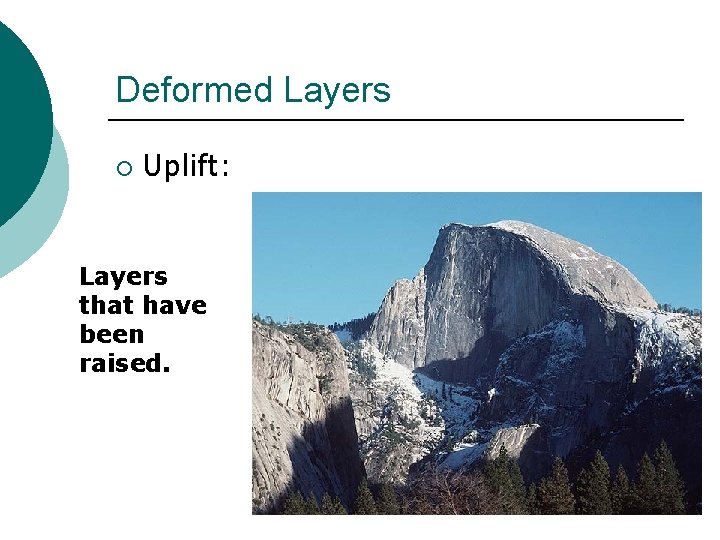 Deformed Layers

○ Uplift:

Layers that have been raised.